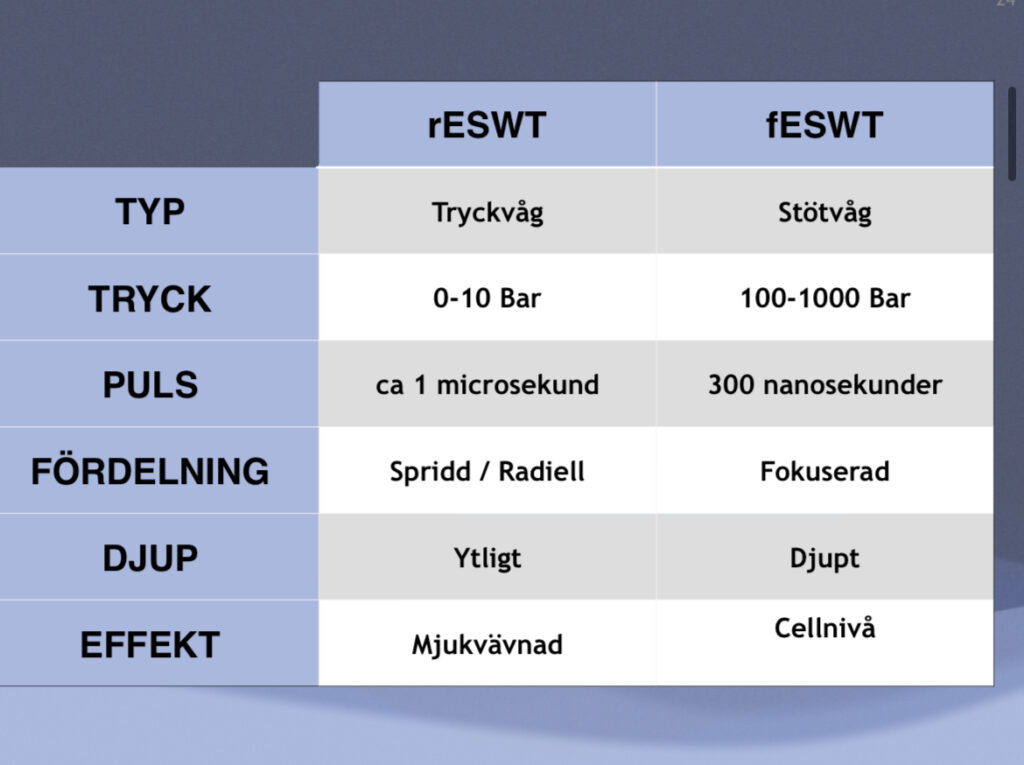 24

|  | rESWT | fESWT |
|---|---|---|
| TYP | Tryckvåg | Stötvåg |
| TRYCK | 0-10 Bar | 100-1000 Bar |
| PULS | ca 1 microsekund | 300 nanosekunder |
| FÖRDELNING | Spridd / Radiell | Fokuserad |
| DJUP | Ytligt | Djupt |
| EFFEKT | Mjukvävnad | Cellnivå |